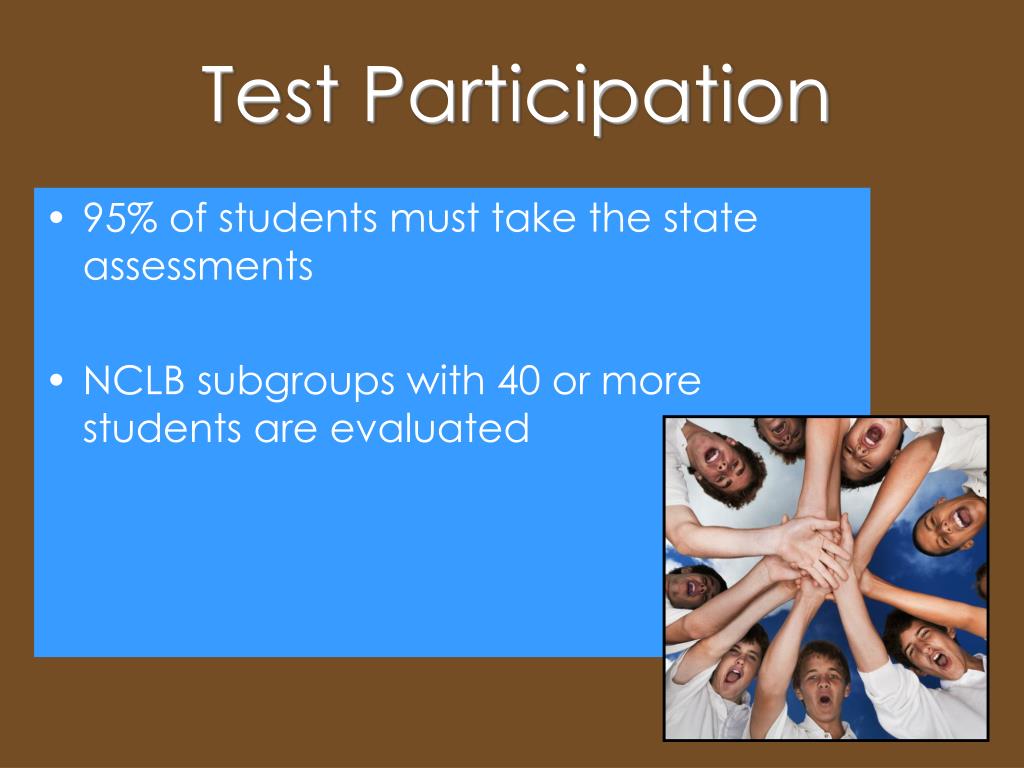 Test Participation

• 95% of students must take the state assessments

• NCLB subgroups with 40 or more students are evaluated